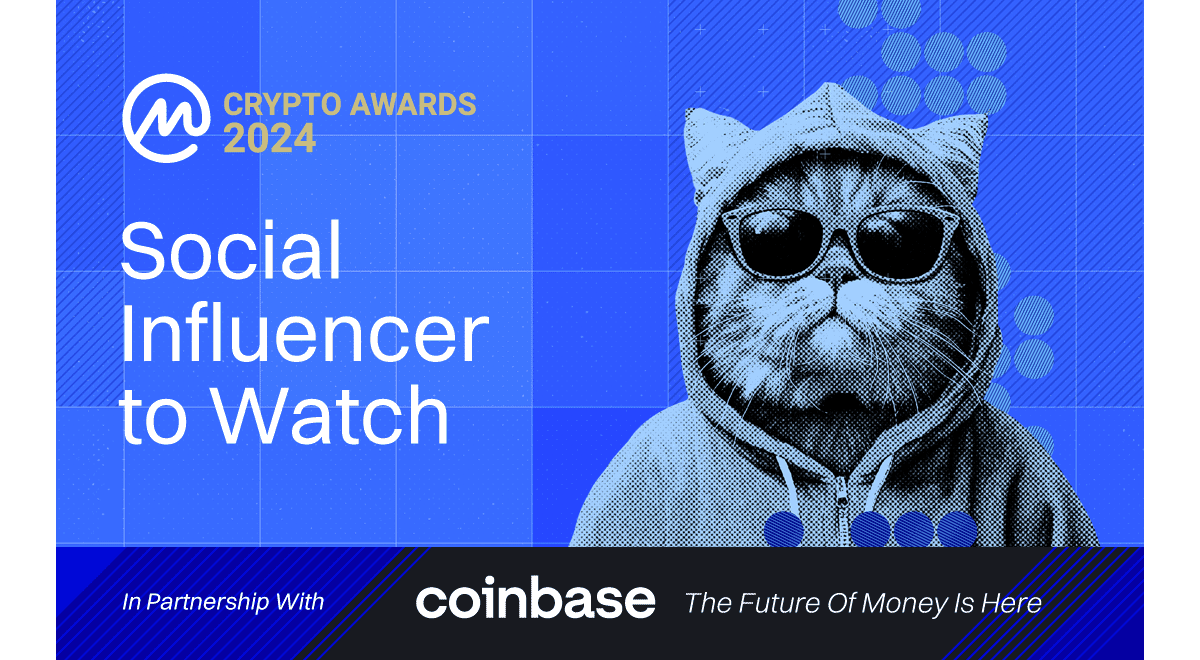 CRYPTO AWARDS 2024

Social Influencer to Watch

In Partnership With coinbase The Future Of Money Is Here